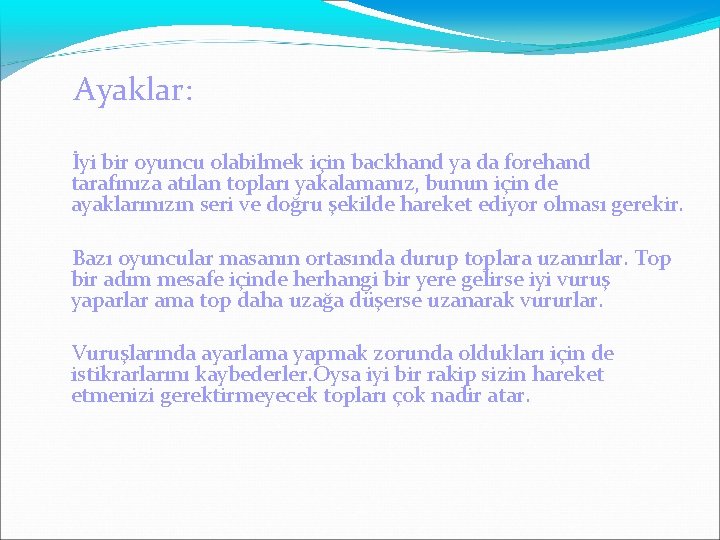 Ayaklar:

İyi bir oyuncu olabilmek için backhand ya da forehand tarafınıza atılan topları yakalamanız, bunun için de ayaklarınızın seri ve doğru şekilde hareket ediyor olması gerekir.

Bazı oyuncular masanın ortasında durup toplara uzanırlar. Top bir adım mesafe içinde herhangi bir yere gelirse iyi vuruş yaparlar ama top daha uzağa düşerse uzanarak vururlar.

Vuruşlarında ayarlama yapmak zorunda oldukları için de istikrarlarını kaybederler.Oysa iyi bir rakip sizin hareket etmenizi gerektirmeyecek topları çok nadir atar.